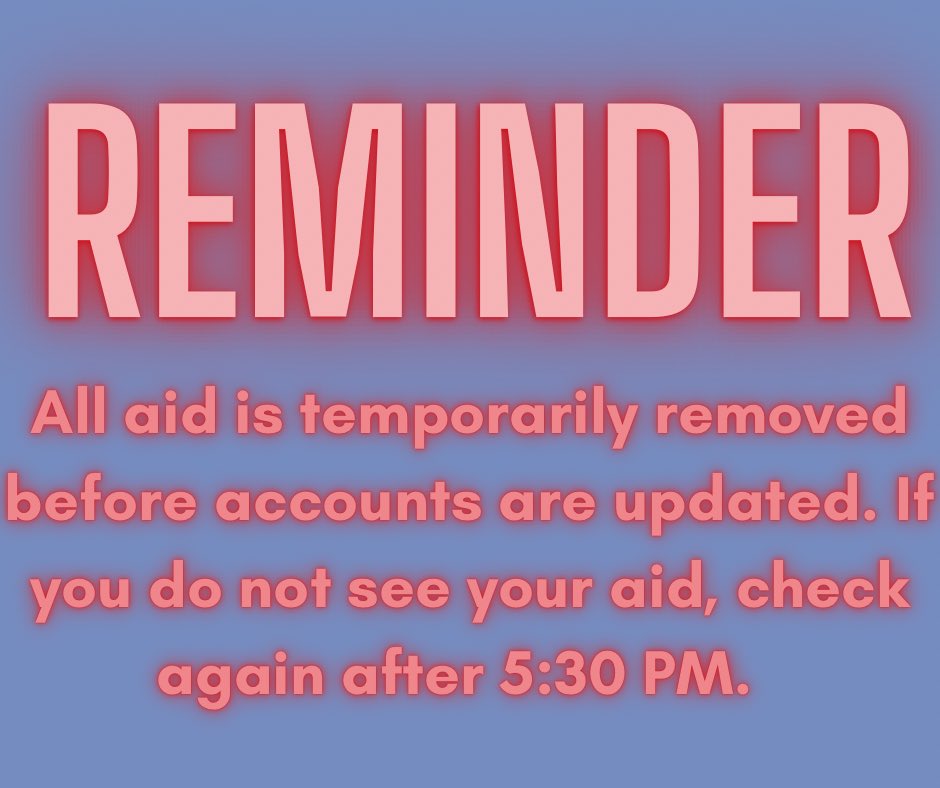 REMINDER

All aid is temporarily removed before accounts are updated. If you do not see your aid, check again after 5:30 PM.